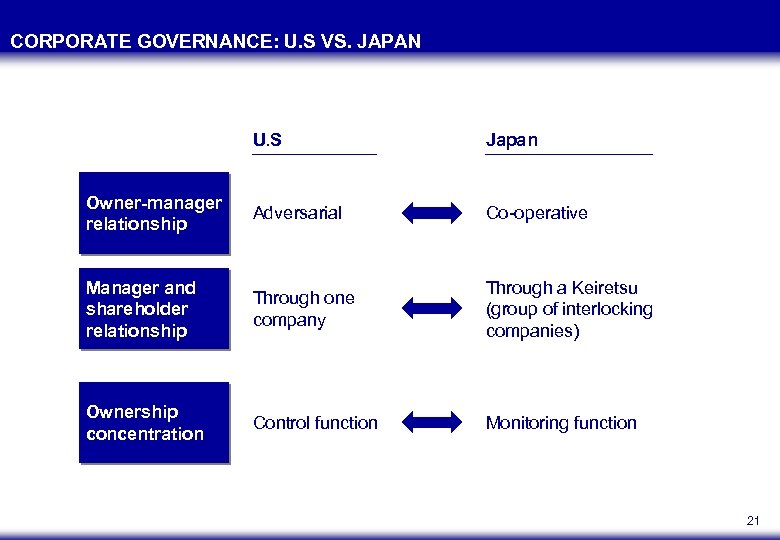 CORPORATE GOVERNANCE: U.S VS. JAPAN

| | U.S | Japan |
|---|---|---|
| Owner-manager relationship | Adversarial | Co-operative |
| Manager and shareholder relationship | Through one company | Through a Keiretsu (group of interlocking companies) |
| Ownership concentration | Control function | Monitoring function |

21